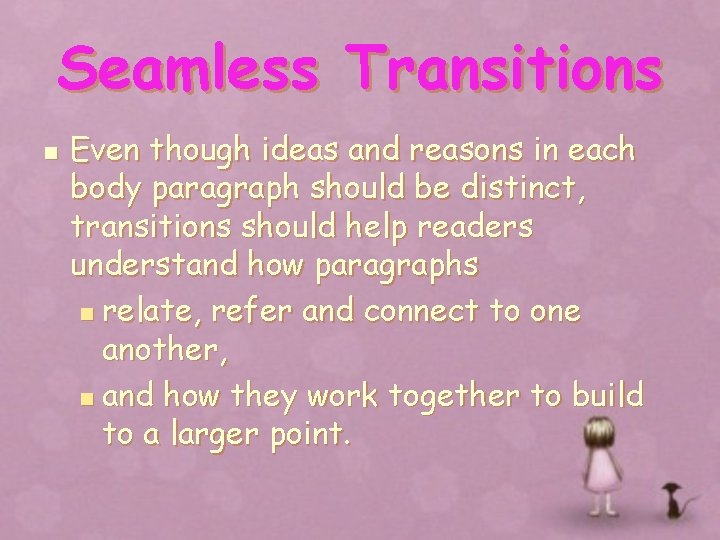 Seamless Transitions

- Even though ideas and reasons in each body paragraph should be distinct, transitions should help readers understand how paragraphs
  - relate, refer and connect to one another,
  - and how they work together to build to a larger point.